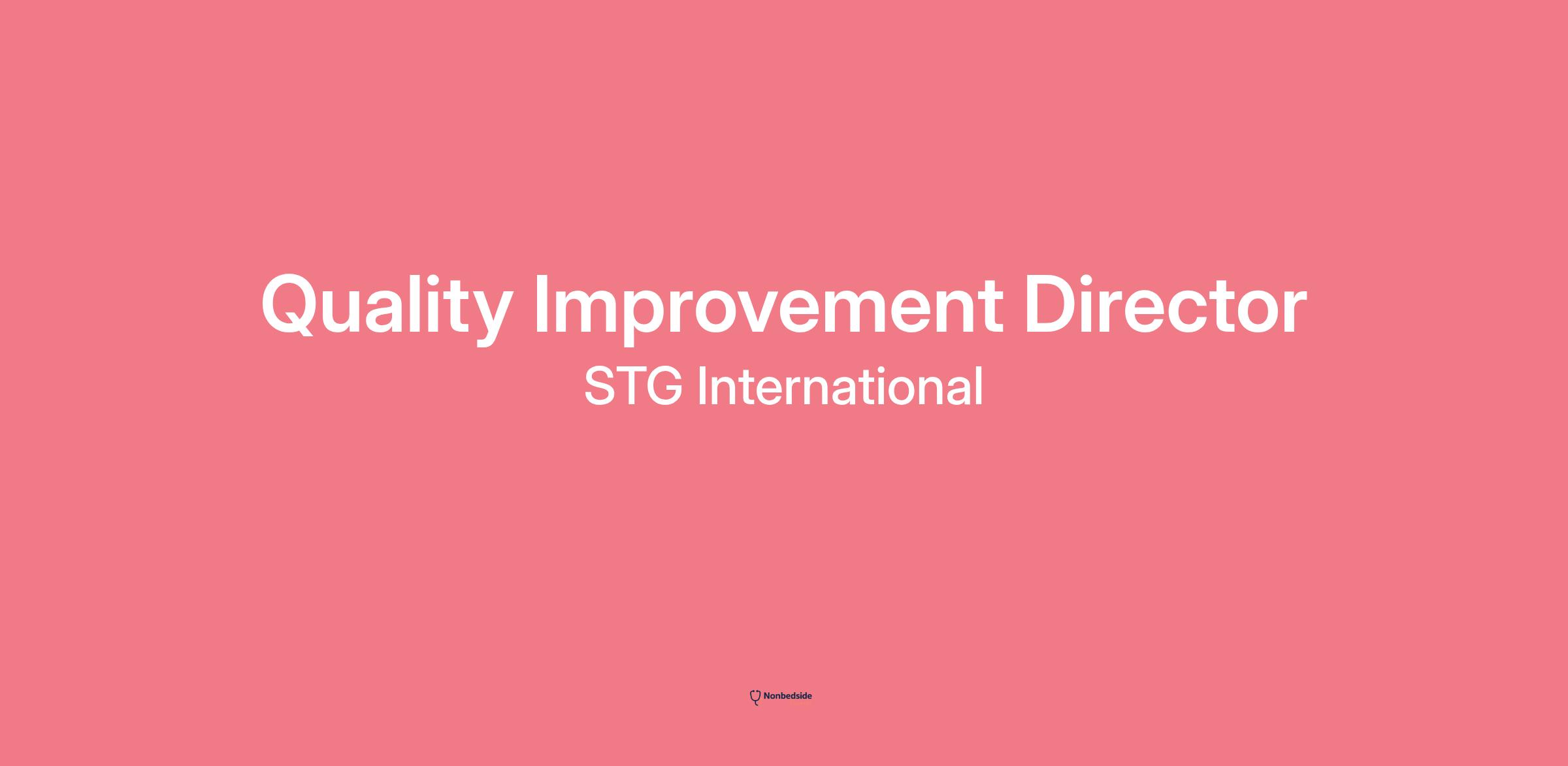 Quality Improvement Director
STG International

Nonbedside